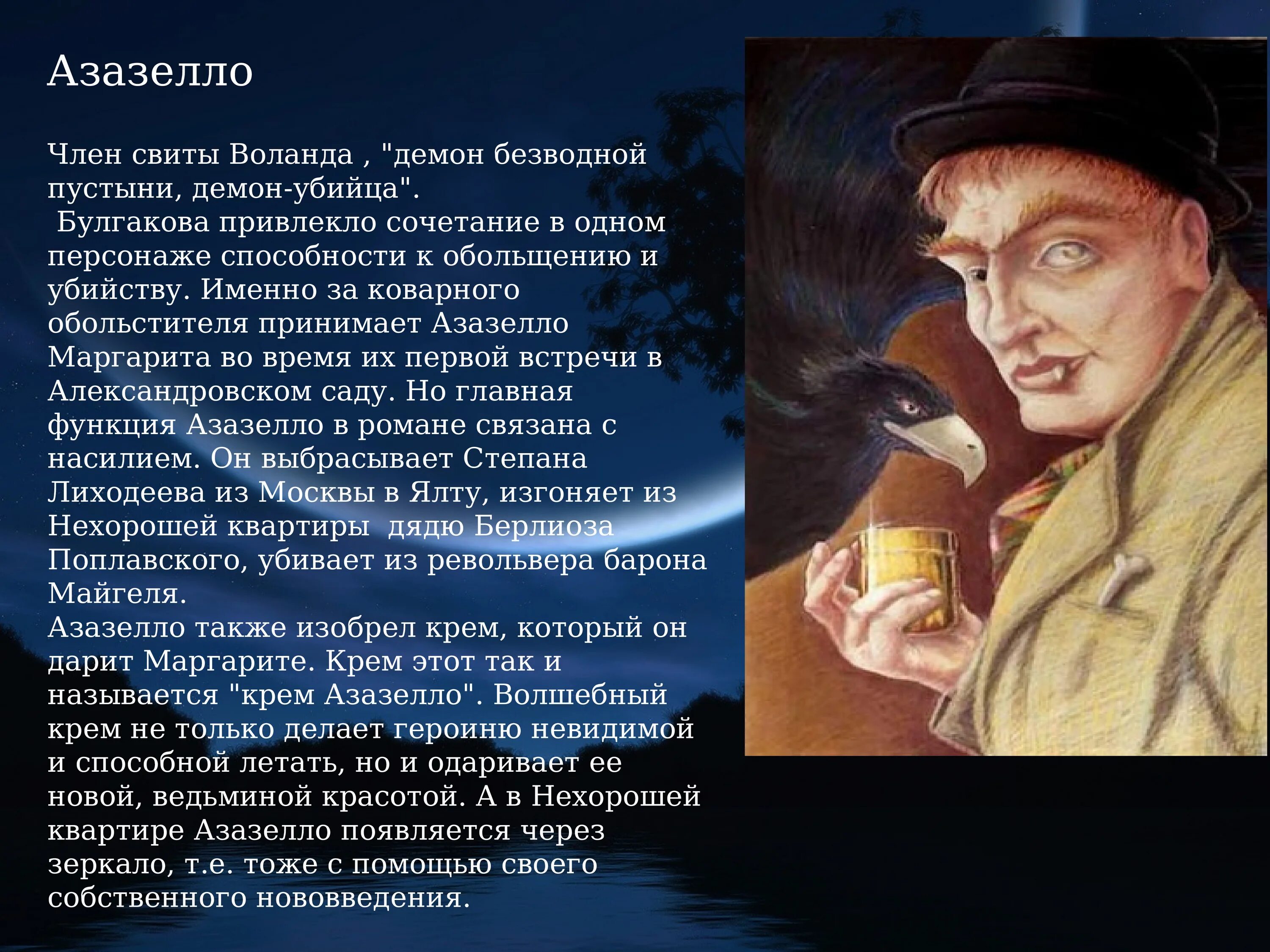 Азазелло

Член свиты Воланда , "демон безводной пустыни, демон-убийца".
Булгакова привлекло сочетание в одном персонаже способности к обольщению и убийству. Именно за коварного обольстителя принимает Азазелло Маргарита во время их первой встречи в Александровском саду. Но главная функция Азазелло в романе связана с насилием. Он выбрасывает Степана Лиходеева из Москвы в Ялту, изгоняет из Нехорошей квартиры  дядю Берлиоза Поплавского, убивает из револьвера барона Майгеля.
Азазелло также изобрел крем, который он дарит Маргарите. Крем этот так и называется "крем Азазелло". Волшебный крем не только делает героиню невидимой и способной летать, но и одаривает ее новой, ведьминой красотой. А в Нехорошей квартире Азазелло появляется через зеркало, т.е. тоже с помощью своего собственного нововведения.